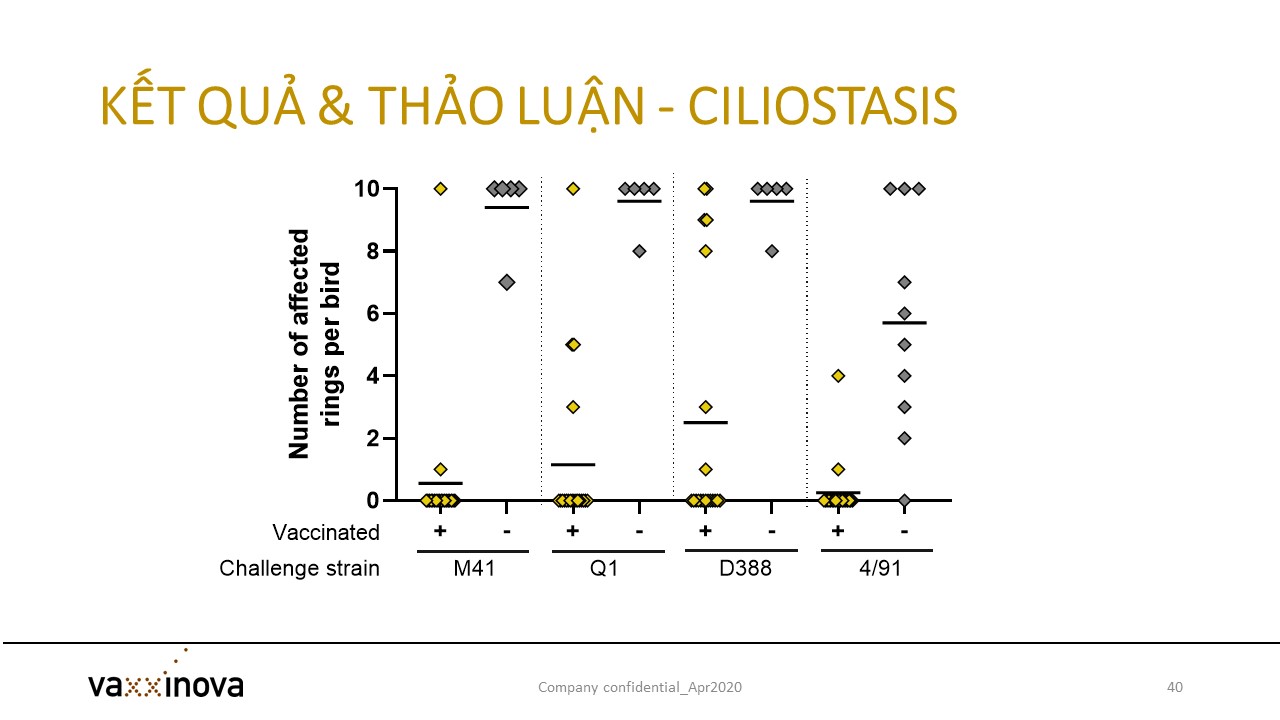 KẾT QUẢ & THẢO LUẬN - CILIOSTASIS

Number of affected rings per bird

10
8
6
4
2
0

Vaccinated + - + - + - + -
Challenge strain M41 Q1 D388 4/91

vaxxinova

Company confidential_Apr2020

40